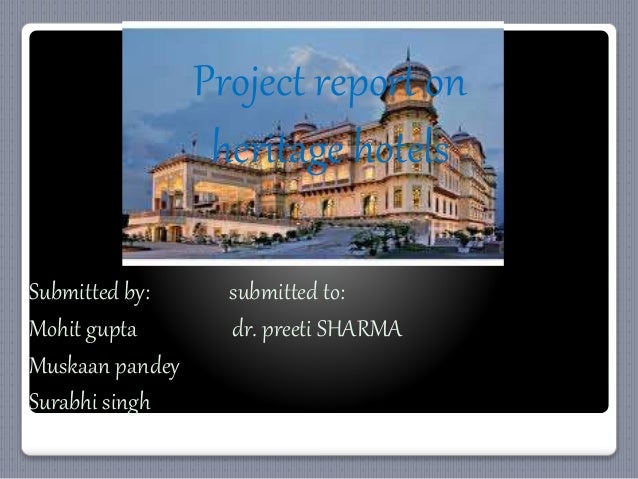 Project report on heritage hotels

Submitted by: submitted to:
Mohit gupta dr. preeti SHARMA
Muskaan pandey
Surabhi singh